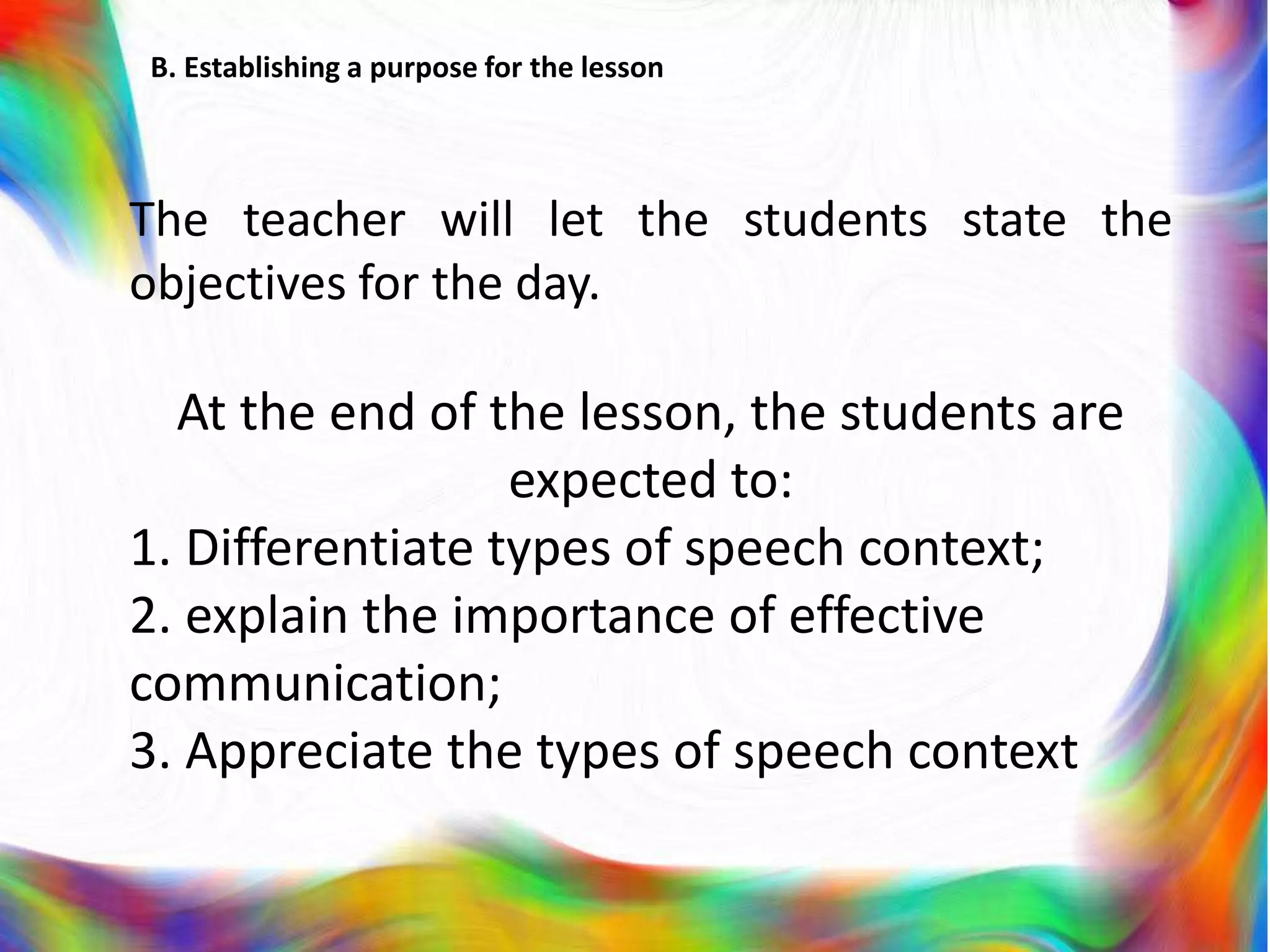 B. Establishing a purpose for the lesson

The teacher will let the students state the objectives for the day.

At the end of the lesson, the students are expected to:
1. Differentiate types of speech context;
2. explain the importance of effective communication;
3. Appreciate the types of speech context